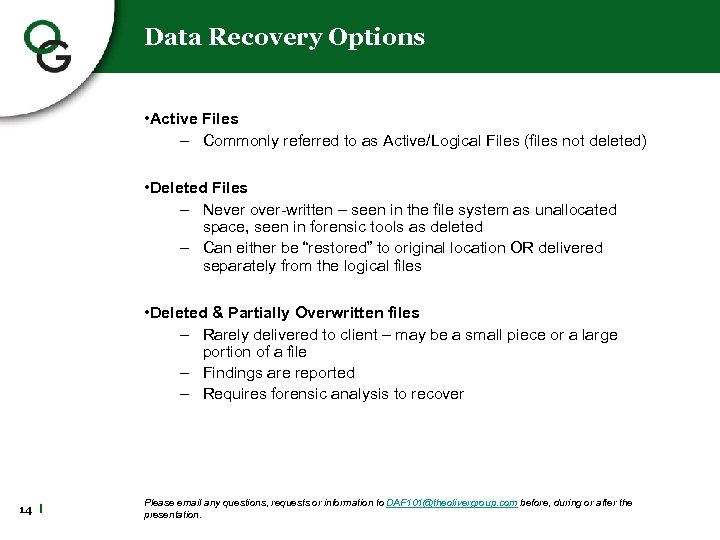 OG

Data Recovery Options

•Active Files
– Commonly referred to as Active/Logical Files (files not deleted)

•Deleted Files
– Never over-written – seen in the file system as unallocated space, seen in forensic tools as deleted
– Can either be "restored" to original location OR delivered separately from the logical files

•Deleted & Partially Overwritten files
– Rarely delivered to client – may be a small piece or a large portion of a file
– Findings are reported
– Requires forensic analysis to recover

14 |

Please email any questions, requests or information to DAF101@theolivergroup.com before, during or after the presentation.